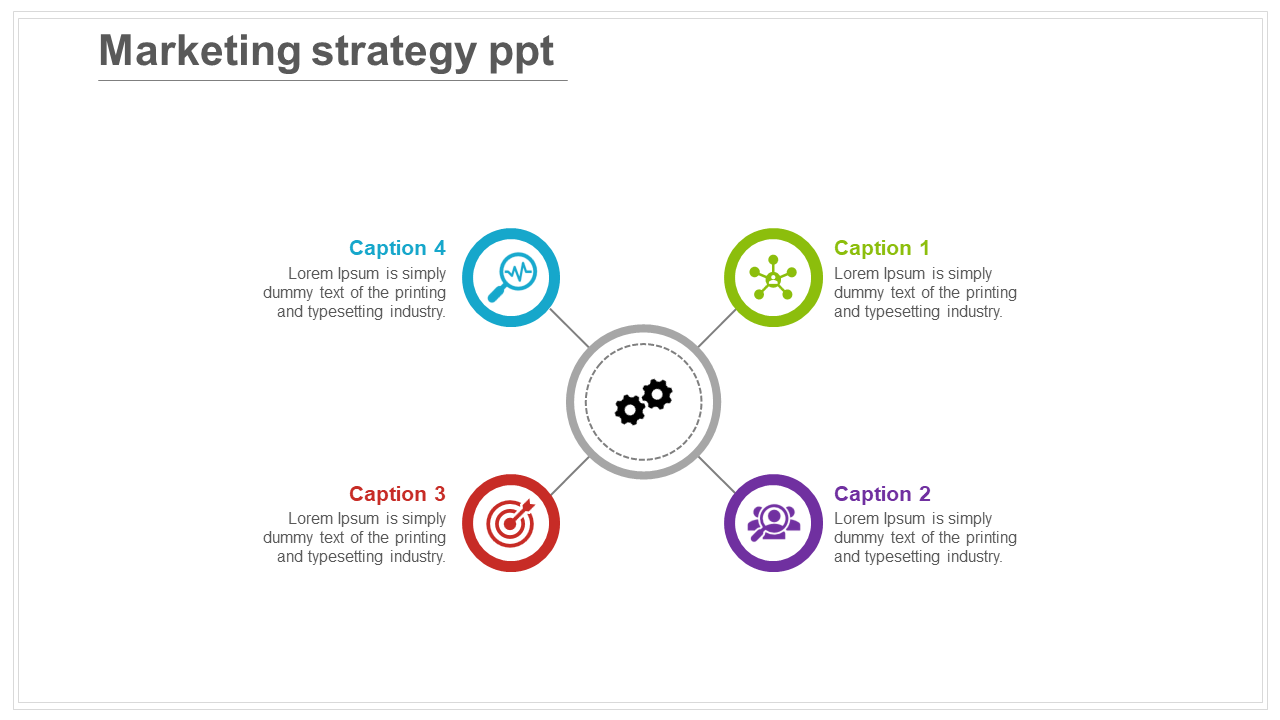 Marketing strategy ppt

Caption 4
Lorem Ipsum is simply dummy text of the printing and typesetting industry.

Caption 1
Lorem Ipsum is simply dummy text of the printing and typesetting industry.

Caption 3
Lorem Ipsum is simply dummy text of the printing and typesetting industry.

Caption 2
Lorem Ipsum is simply dummy text of the printing and typesetting industry.